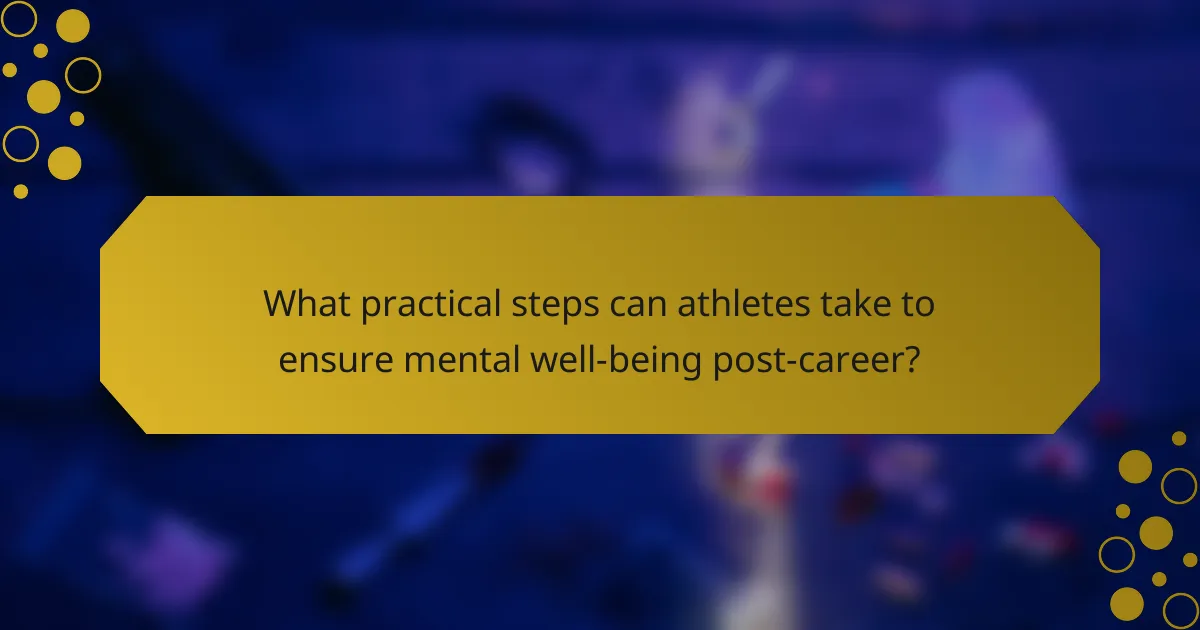 What practical steps can athletes take to ensure mental well-being post-career?